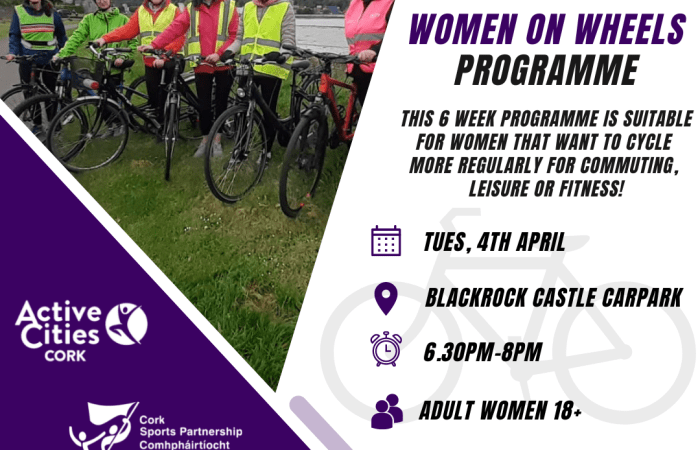 WOMEN ON WHEELS PROGRAMME

THIS 6 WEEK PROGRAMME IS SUITABLE FOR WOMEN THAT WANT TO CYCLE MORE REGULARLY FOR COMMUTING, LEISURE OR FITNESS!

TUES, 4TH APRIL

BLACKROCK CASTLE CARPARK

6.30PM-8PM

ADULT WOMEN 18+

Active Cities CORK

Cork Sports Partnership Comhpháirtíocht